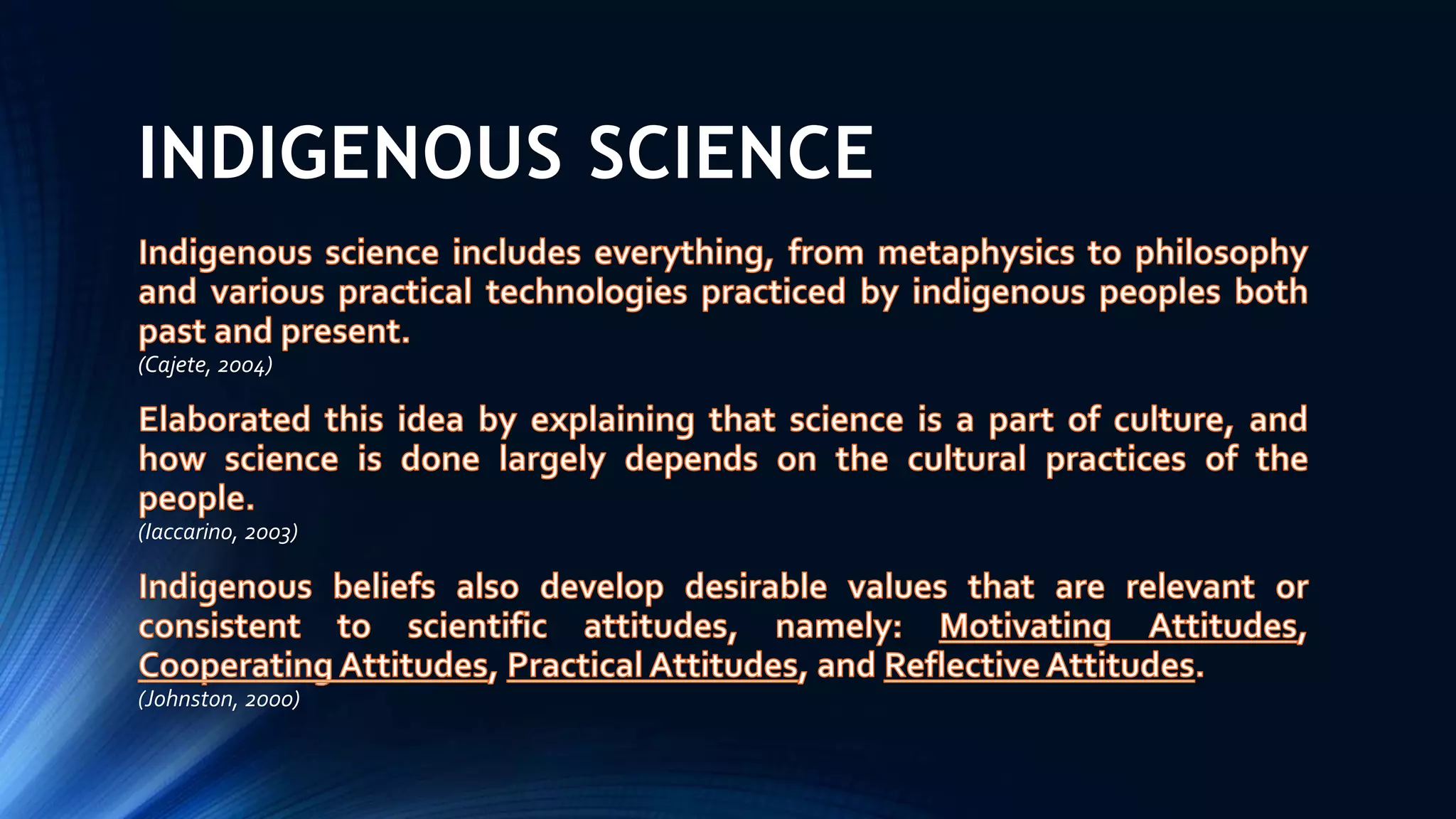 INDIGENOUS SCIENCE

Indigenous science includes everything, from metaphysics to philosophy and various practical technologies practiced by indigenous peoples both past and present.
(Cajete, 2004)

Elaborated this idea by explaining that science is a part of culture, and how science is done largely depends on the cultural practices of the people.
(Iaccarino, 2003)

Indigenous beliefs also develop desirable values that are relevant or consistent to scientific attitudes, namely: Motivating Attitudes, Cooperating Attitudes, Practical Attitudes, and Reflective Attitudes.
(Johnston, 2000)